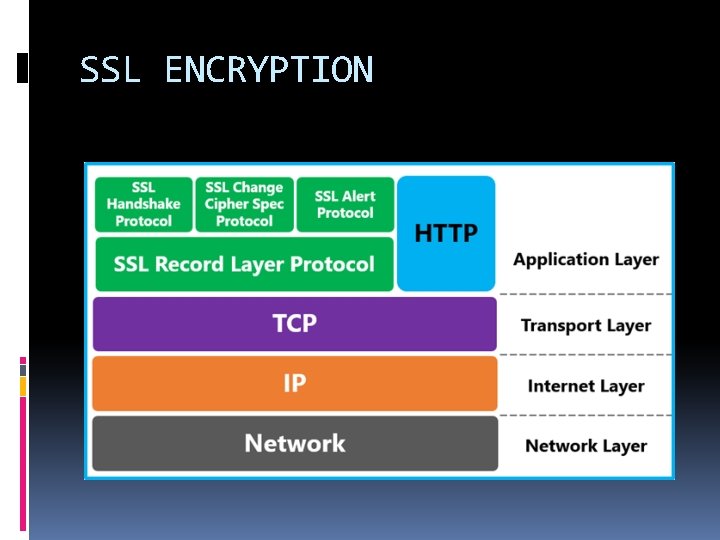 SSL ENCRYPTION

SSL Handshake Protocol

SSL Change Cipher Spec Protocol

SSL Alert Protocol

HTTP

SSL Record Layer Protocol

Application Layer

TCP

Transport Layer

IP

Internet Layer

Network

Network Layer